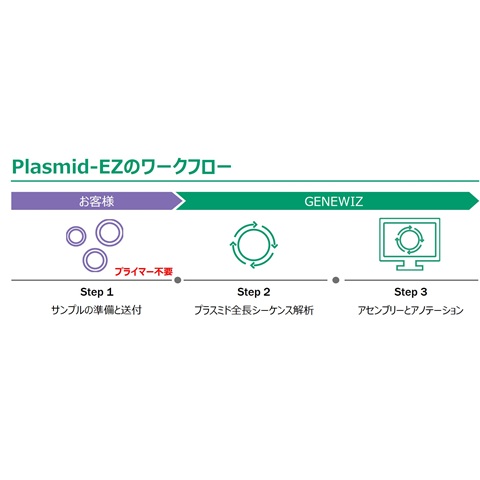 Plasmid-EZのワークフロー

お客様

GENEWIZ

プライマー不要

Step 1
サンプルの準備と送付

Step 2
プラスミド全長シーケンス解析

Step 3
アセンブリーとアノテーション